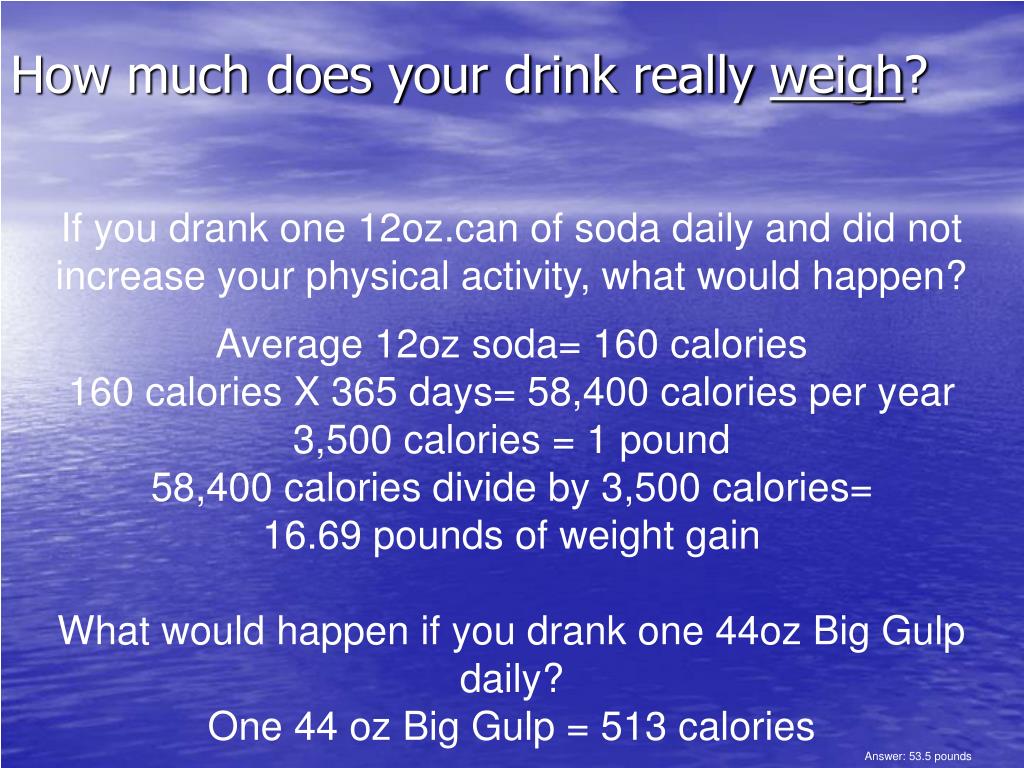 How much does your drink really weigh?

If you drank one 12oz.can of soda daily and did not increase your physical activity, what would happen?

Average 12oz soda= 160 calories
160 calories X 365 days= 58,400 calories per year
3,500 calories = 1 pound
58,400 calories divide by 3,500 calories=
16.69 pounds of weight gain

What would happen if you drank one 44oz Big Gulp daily?
One 44 oz Big Gulp = 513 calories

Answer: 53.5 pounds